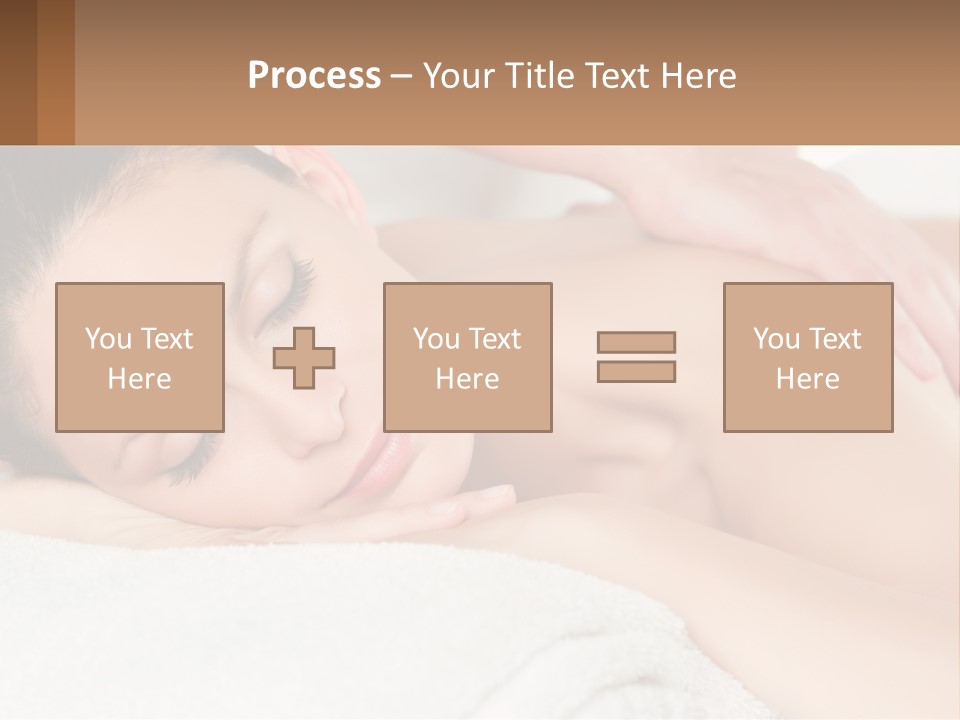 Process – Your Title Text Here

You Text Here

You Text Here

You Text Here